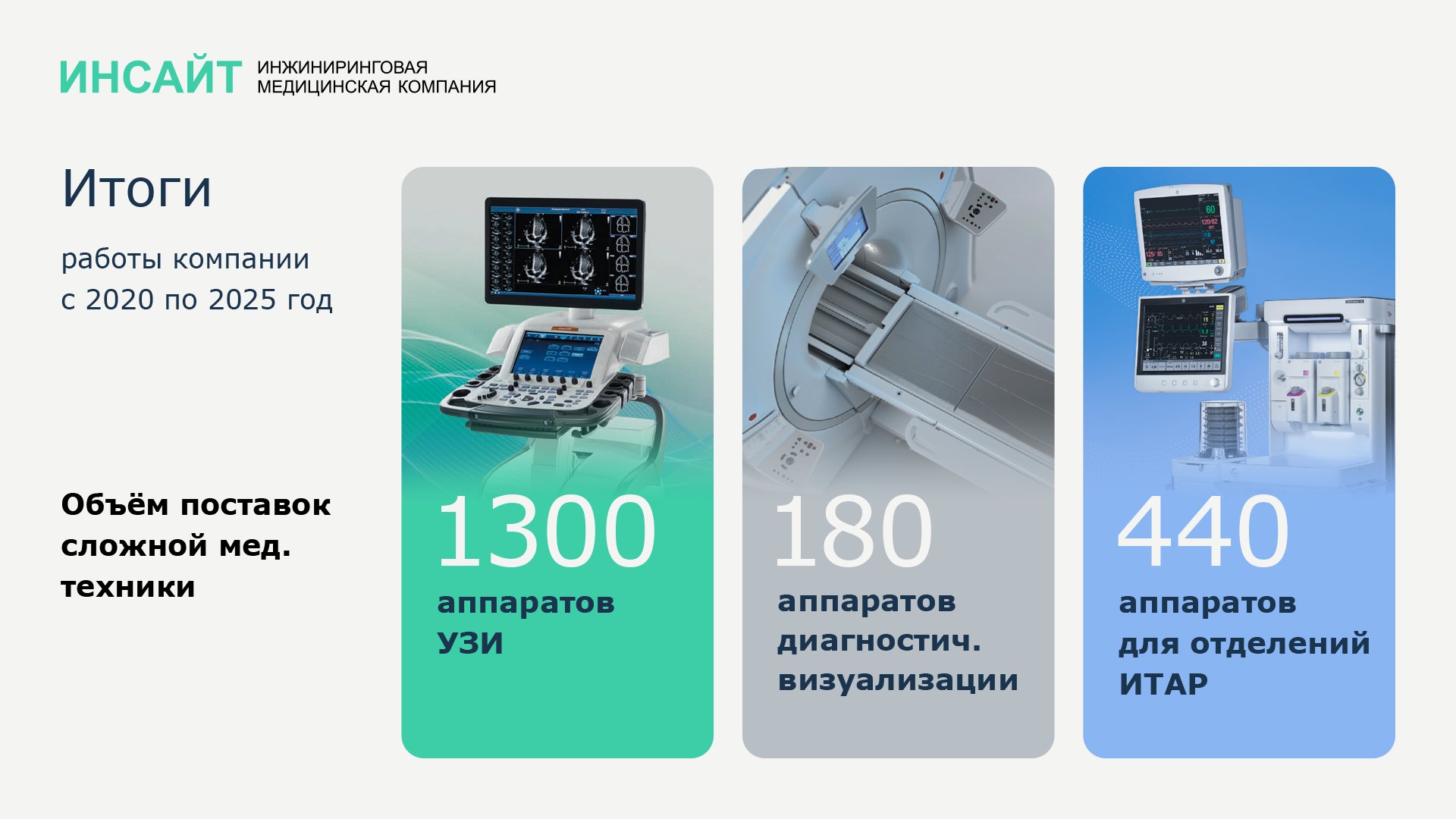 ИНСАЙТ ИНЖИНИРИНГОВАЯ МЕДИЦИНСКАЯ КОМПАНИЯ

Итоги

работы компании с 2020 по 2025 год

Объём поставок сложной мед. техники

1300
аппаратов УЗИ

180
аппаратов диагностич. визуализации

440
аппаратов для отделений ИТАР